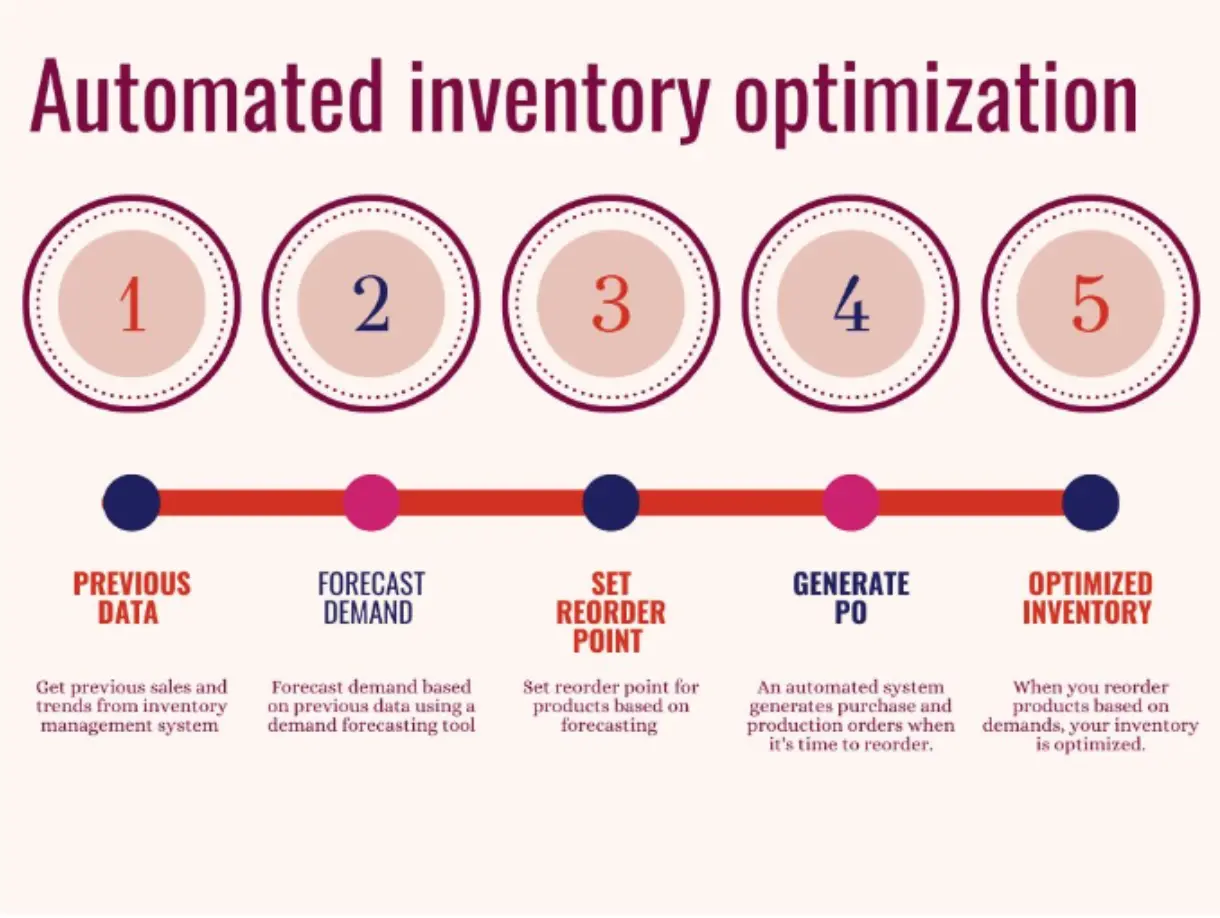 Automated inventory optimization

1

2

3

4

5

PREVIOUS DATA

Get previous sales and trends from inventory management system

FORECAST DEMAND

Forecast demand based on previous data using a demand forecasting tool

SET REORDER POINT

Set reorder point for products based on forecasting

GENERATE PO

An automated system generates purchase and production orders when it's time to reorder.

OPTIMIZED INVENTORY

When you reorder products based on demands, your inventory is optimized.